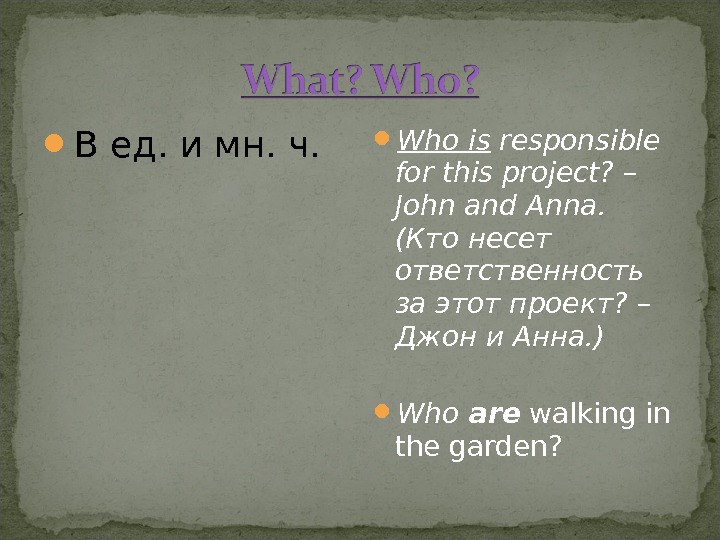 What? Who?

В ед. и мн. ч.

Who is responsible for this project? – John and Anna. (Кто несет ответственность за этот проект? – Джон и Анна.)

Who are walking in the garden?